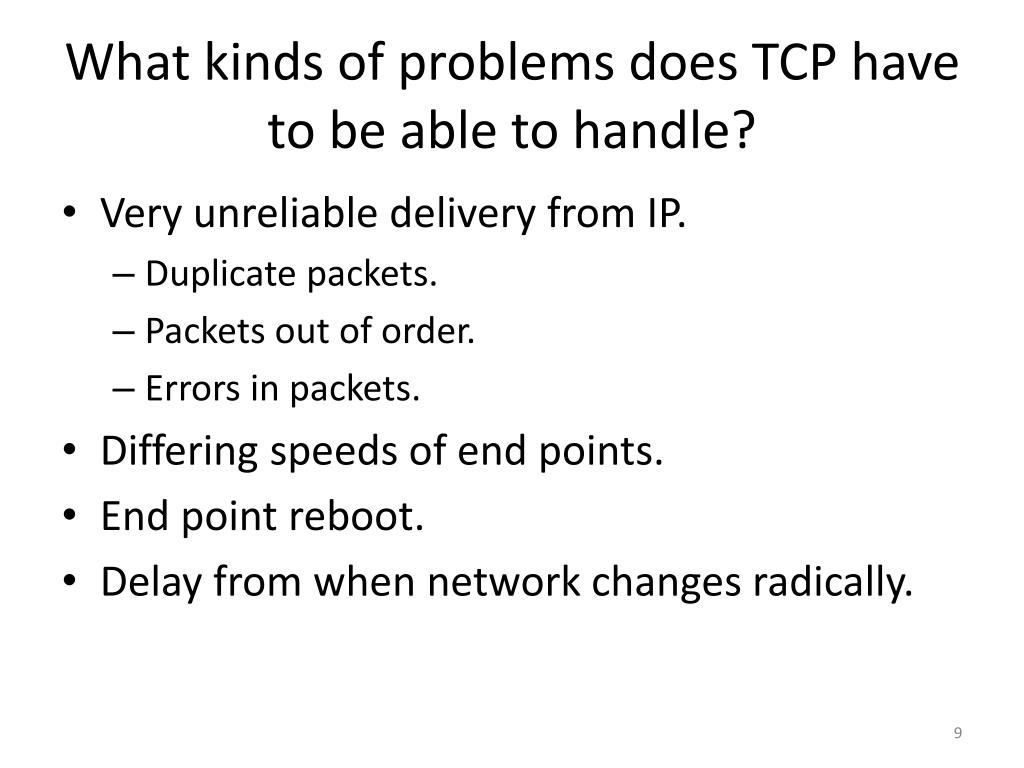 What kinds of problems does TCP have to be able to handle?

• Very unreliable delivery from IP.
– Duplicate packets.
– Packets out of order.
– Errors in packets.
• Differing speeds of end points.
• End point reboot.
• Delay from when network changes radically.

9